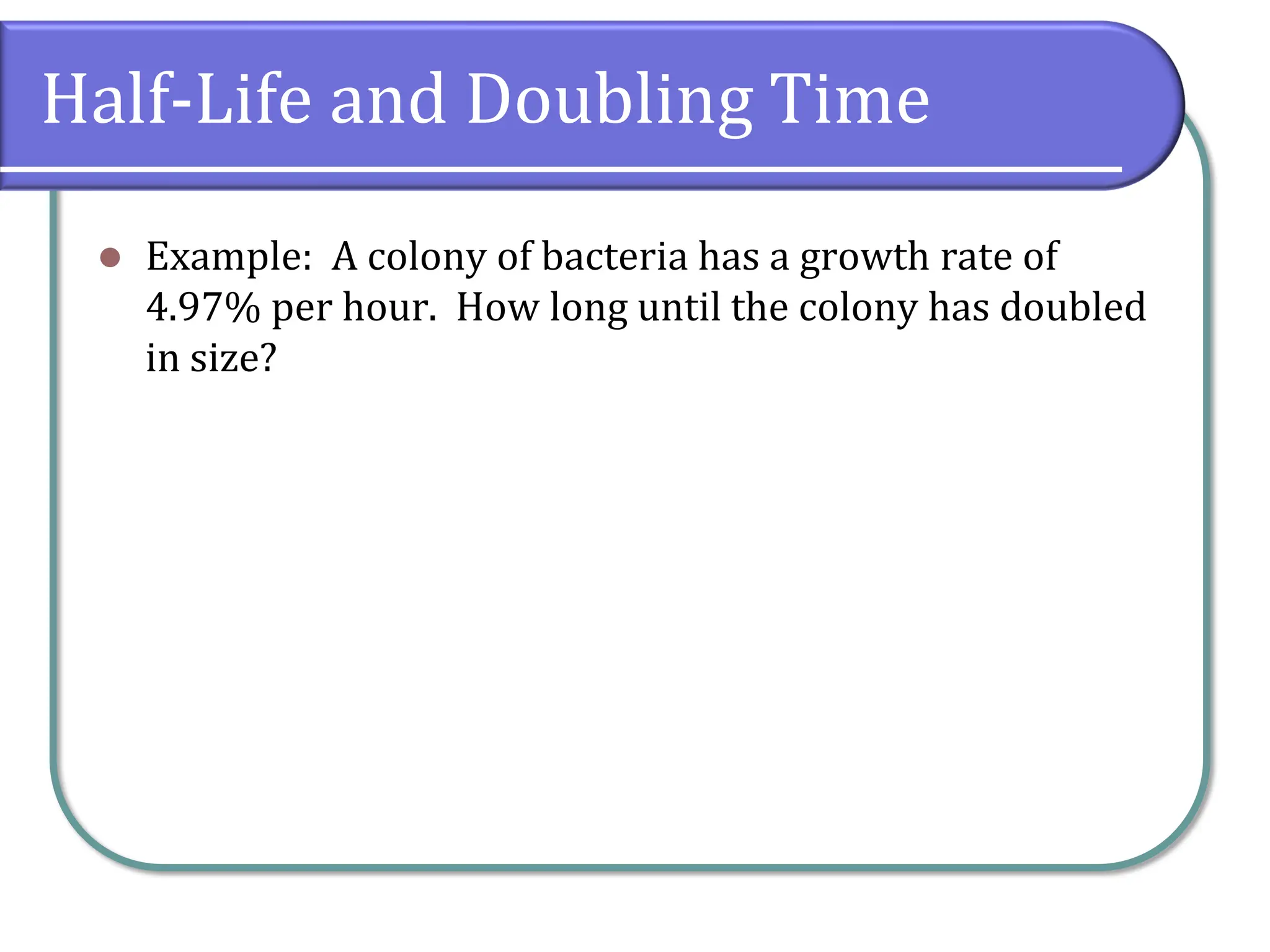 Half-Life and Doubling Time

Example: A colony of bacteria has a growth rate of 4.97% per hour. How long until the colony has doubled in size?